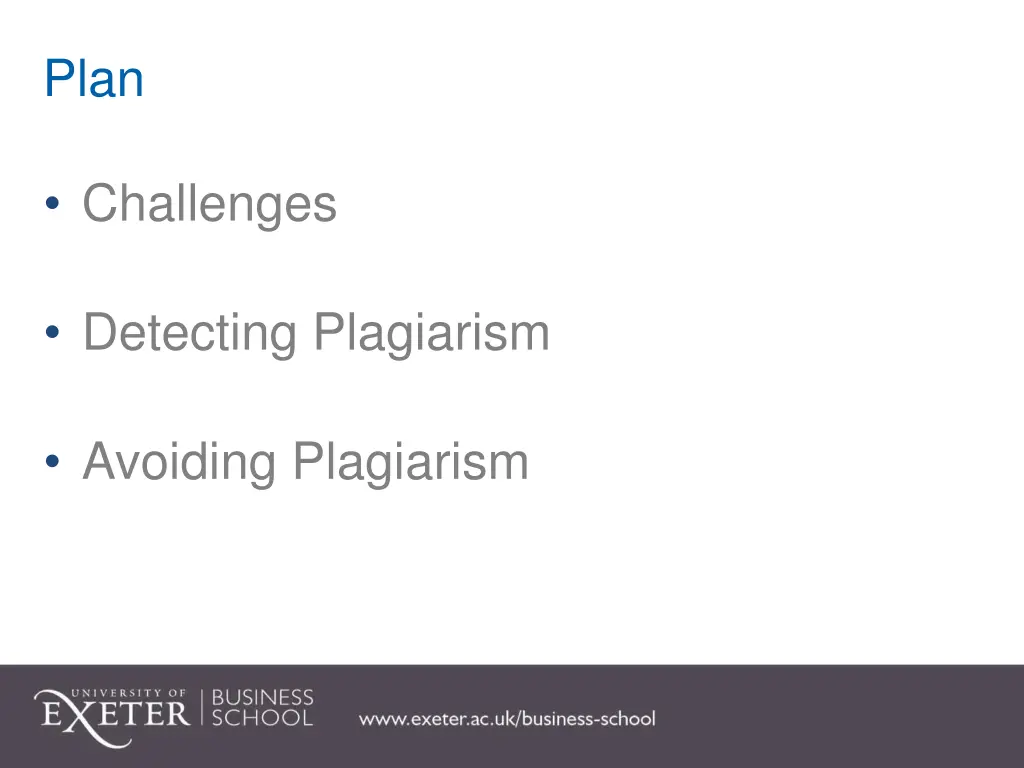 Plan

• Challenges

• Detecting Plagiarism

• Avoiding Plagiarism

UNIVERSITY OF EXETER | BUSINESS SCHOOL

www.exeter.ac.uk/business-school